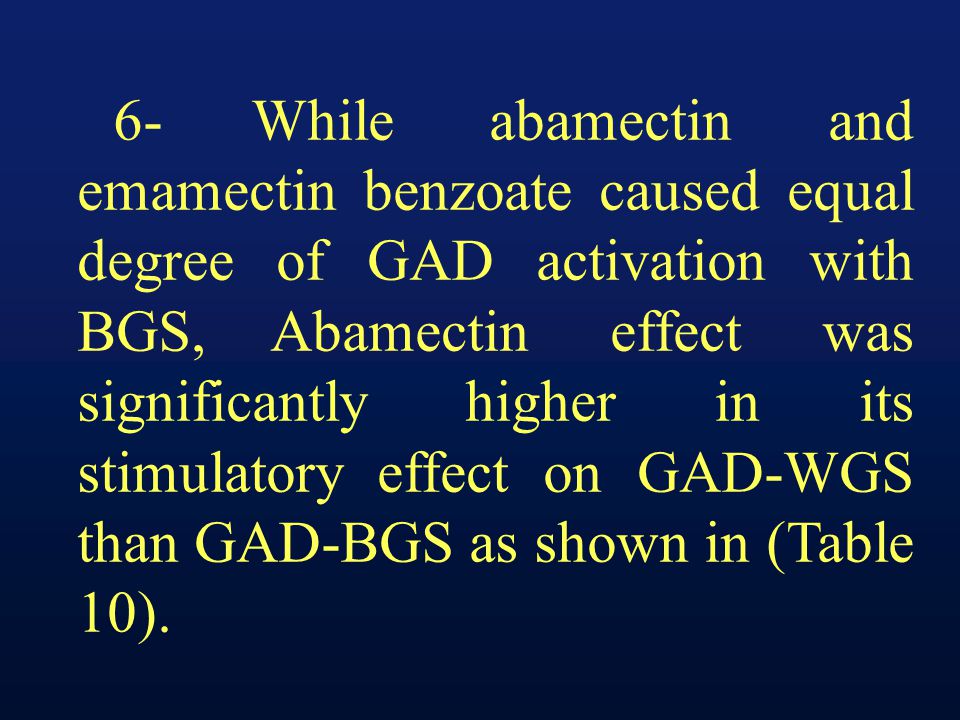 6- While abamectin and emamectin benzoate caused equal degree of GAD activation with BGS, Abamectin effect was significantly higher in its stimulatory effect on GAD-WGS than GAD-BGS as shown in (Table 10).